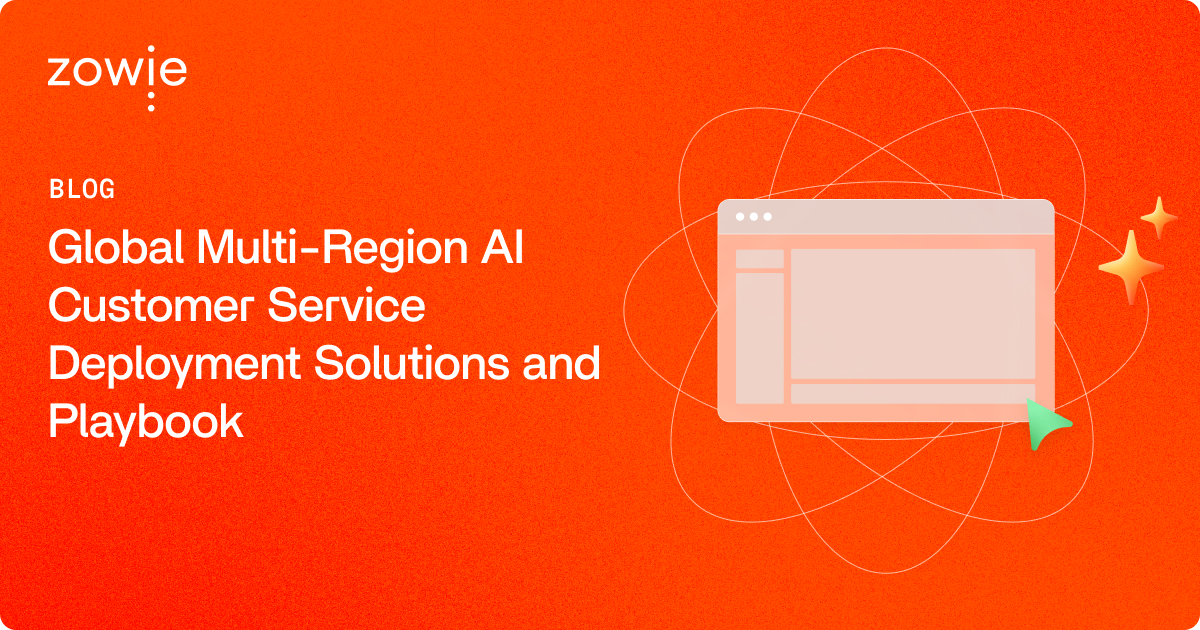 zowie

BLOG

Global Multi-Region AI Customer Service Deployment Solutions and Playbook